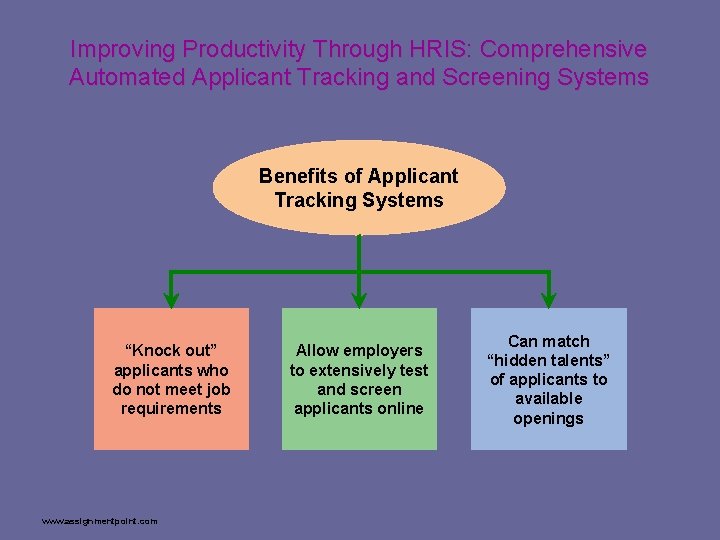 Improving Productivity Through HRIS: Comprehensive Automated Applicant Tracking and Screening Systems

Benefits of Applicant Tracking Systems

“Knock out” applicants who do not meet job requirements

Allow employers to extensively test and screen applicants online

Can match “hidden talents” of applicants to available openings

www.assignmentpoint.com